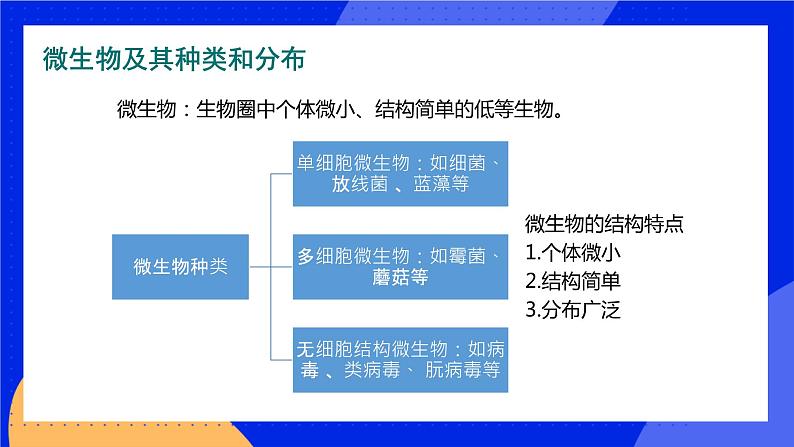 微生物及其种类和分布

微生物：生物圈中个体微小、结构简单的低等生物。

微生物种类

单细胞微生物：如细菌、放线菌 、蓝藻等

多细胞微生物：如霉菌、蘑菇等

无细胞结构微生物：如病毒 、类病毒、 朊病毒等

微生物的结构特点
1.个体微小
2.结构简单
3.分布广泛